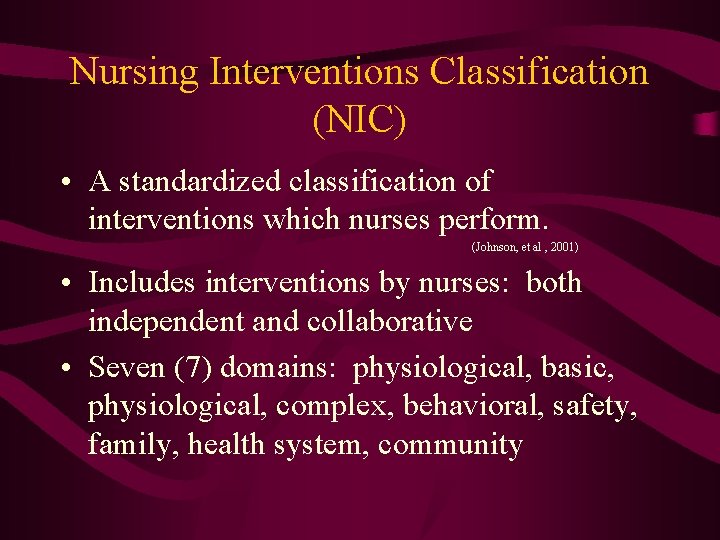 Nursing Interventions Classification (NIC)

• A standardized classification of interventions which nurses perform.

(Johnson, et al , 2001)

• Includes interventions by nurses: both independent and collaborative

• Seven (7) domains: physiological, basic, physiological, complex, behavioral, safety, family, health system, community